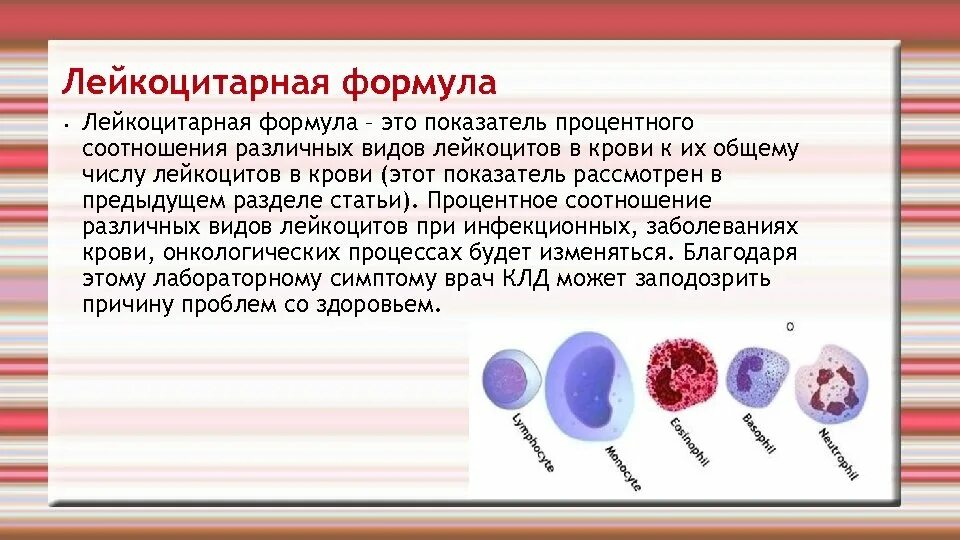 Лейкоцитарная формула

• Лейкоцитарная формула – это показатель процентного соотношения различных видов лейкоцитов в крови к их общему числу лейкоцитов в крови (этот показатель рассмотрен в предыдущем разделе статьи). Процентное соотношение различных видов лейкоцитов при инфекционных, заболеваниях крови, онкологических процессах будет изменяться. Благодаря этому лабораторному симптому врач КЛД может заподозрить причину проблем со здоровьем.

Lymphocyte
Monocyte
Eosinophil
Basophil
Neutrophil